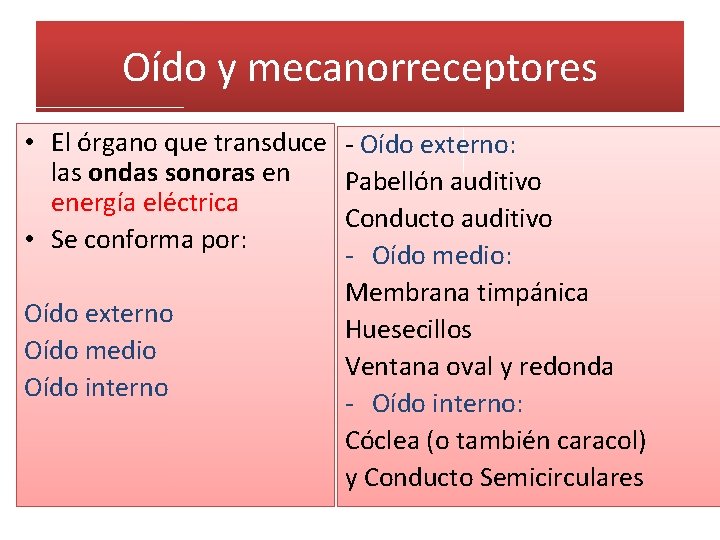 Oído y mecanorreceptores

• El órgano que transduce las ondas sonoras en energía eléctrica
• Se conforma por:

Oído externo
Oído medio
Oído interno

- Oído externo:
Pabellón auditivo
Conducto auditivo
- Oído medio:
Membrana timpánica
Huesecillos
Ventana oval y redonda
- Oído interno:
Cóclea (o también caracol) y Conducto Semicirculares